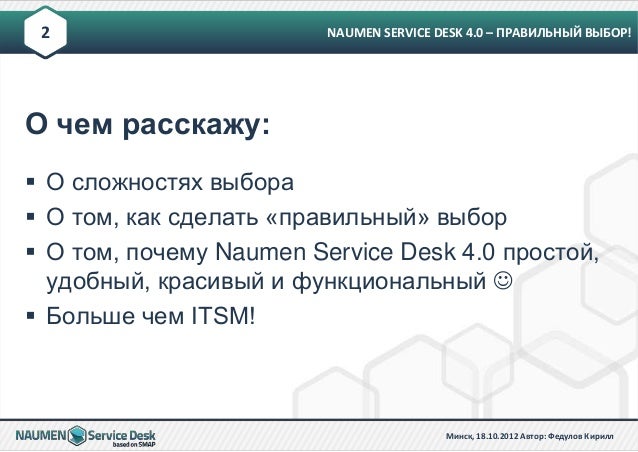 2

NAUMEN SERVICE DESK 4.0 – ПРАВИЛЬНЫЙ ВЫБОР!

О чем расскажу:

▪ О сложностях выбора
▪ О том, как сделать «правильный» выбор
▪ О том, почему Naumen Service Desk 4.0 простой, удобный, красивый и функциональный ☺
▪ Больше чем ITSM!

NAUMEN Service Desk based on SMAP

Минск, 18.10.2012 Автор: Федулов Кирилл